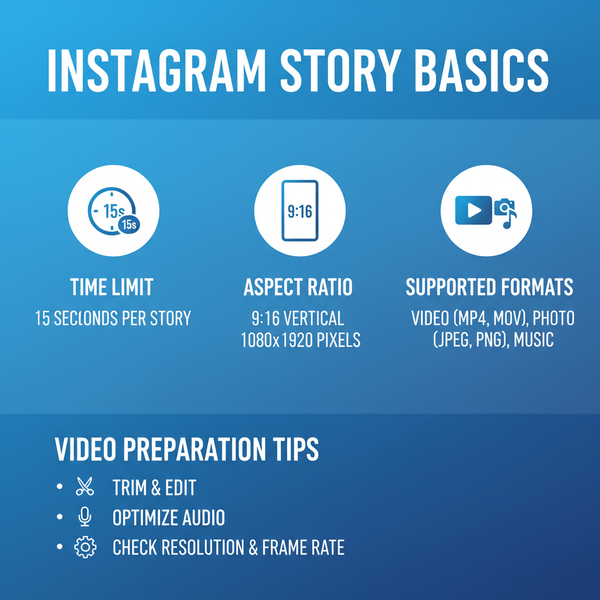 INSTAGRAM STORY BASICS

15s
15s

TIME LIMIT
15 SECLONDS PER STORY

9:16

ASPECT RATIO
9:16 VERTICAL
1080x1920 PIXELS

SUPPORTED FORMATS
VIDEO (MP4, MOV), PHOTO (JPEG, PNG), MUSIC

VIDEO PREPARATION TIPS
• TRIM & EDIT
• OPTIMIZE AUDIO
• CHECK RESOLUTION & FRAME RATE